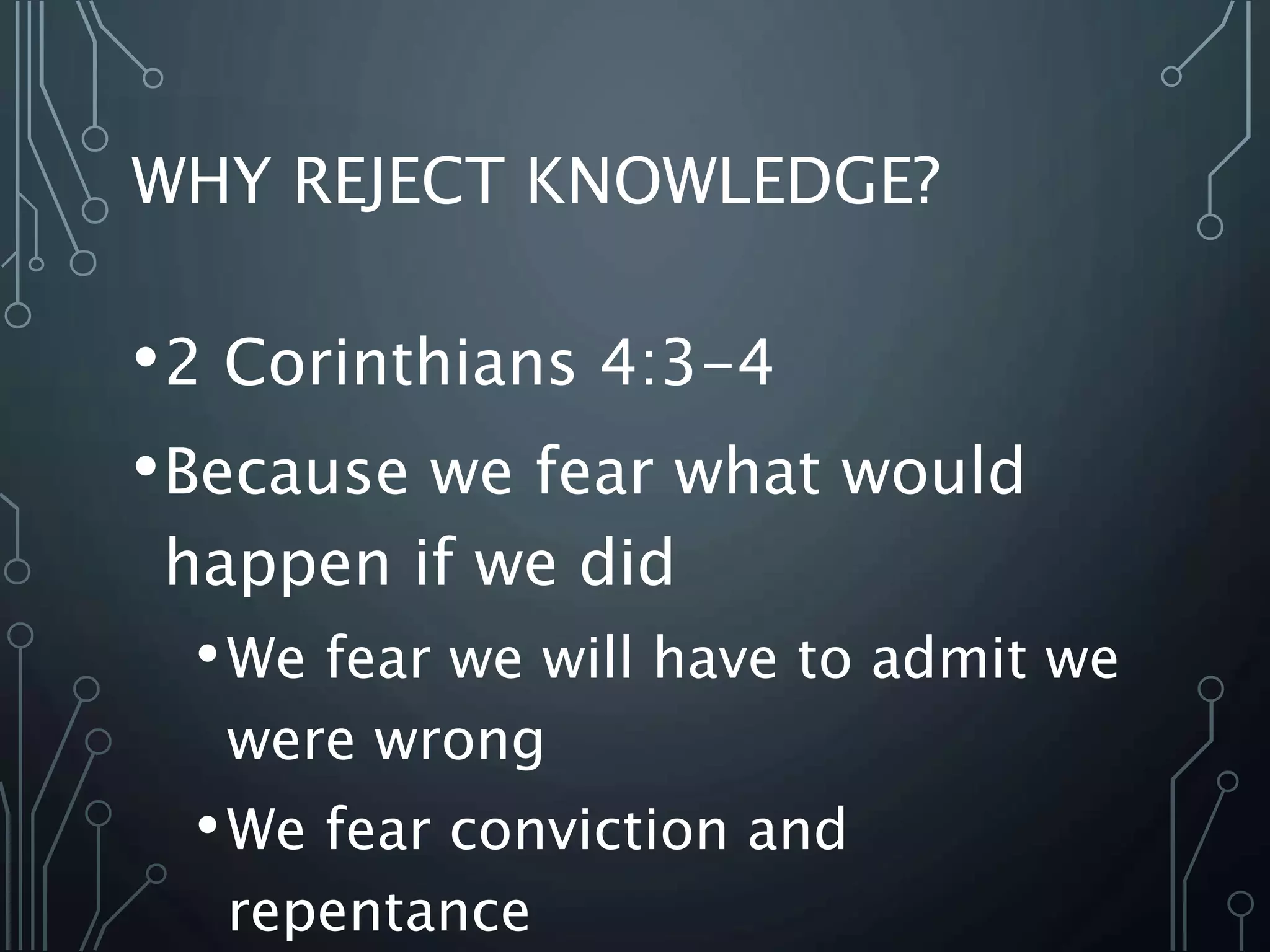 WHY REJECT KNOWLEDGE?

• 2 Corinthians 4:3-4

• Because we fear what would happen if we did

• We fear we will have to admit we were wrong

• We fear conviction and repentance